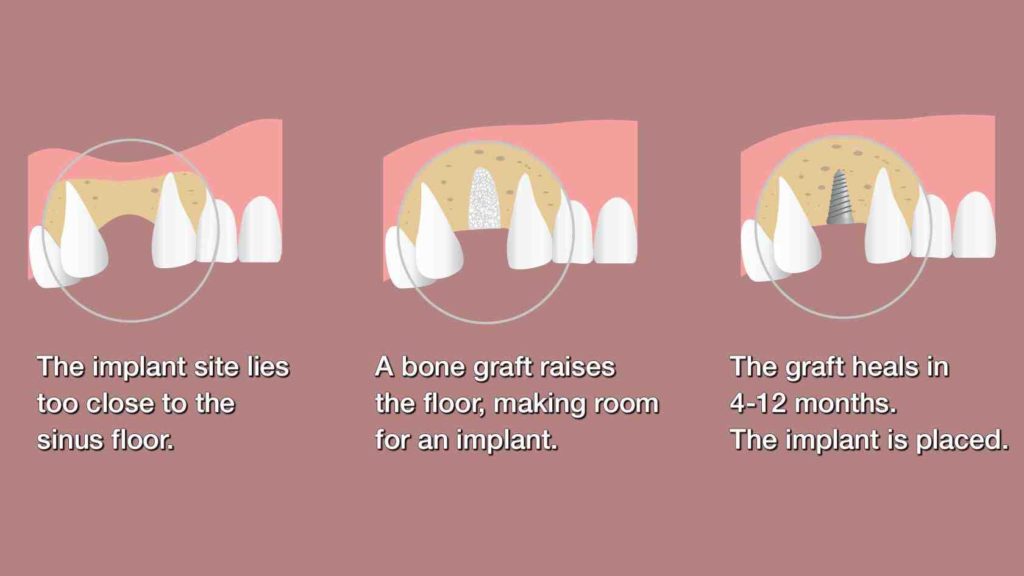 The implant site lies too close to the sinus floor.

A bone graft raises the floor, making room for an implant.

The graft heals in 4-12 months.
The implant is placed.